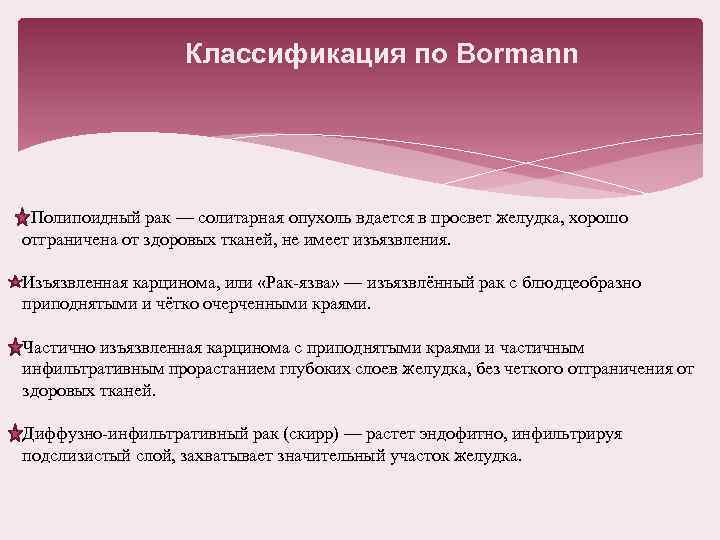 Классификация по Bormann

Полипоидный рак — солитарная опухоль вдается в просвет желудка, хорошо отграничена от здоровых тканей, не имеет изъязвления.

Изъязвленная карцинома, или «Рак-язва» — изъязвлённый рак с блюдцеобразно приподнятыми и чётко очерченными краями.

Частично изъязвленная карцинома с приподнятыми краями и частичным инфильтративным прорастанием глубоких слоев желудка, без четкого отграничения от здоровых тканей.

Диффузно-инфильтративный рак (скирр) — растет эндофитно, инфильтрируя подслизистый слой, захватывает значительный участок желудка.